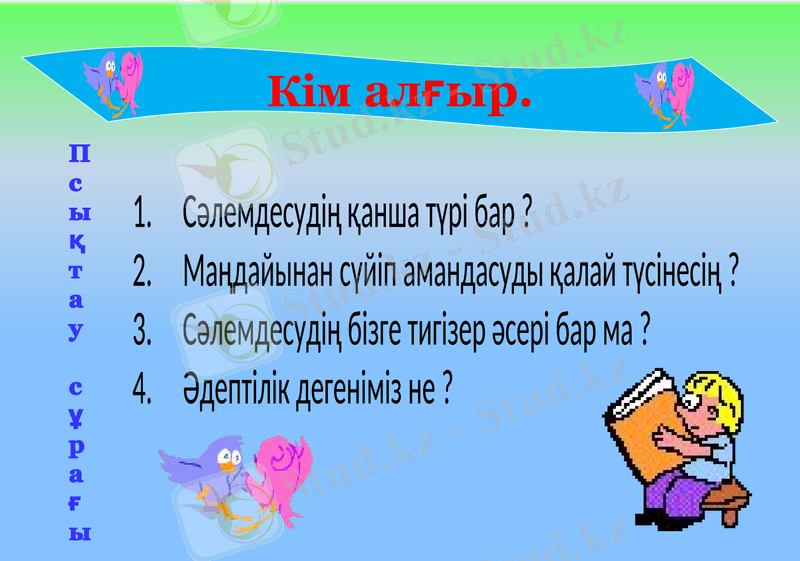 Кім алғыр.

Псықтау сұрағы

1. Сәлемдесудің қанша түрі бар ?
2. Маңдайынан сүйіп амандасуды қалай түсінесің ?
3. Сәлемдесудің бізге тигізер әсері бар ма ?
4. Әдептілік дегеніміз не ?

Stud.kz - Stud.kz